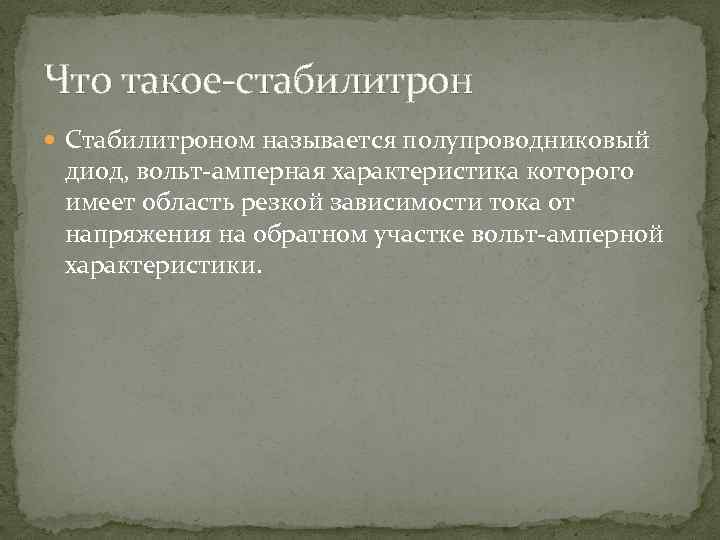 Что такое-стабилитрон

Стабилитроном называется полупроводниковый диод, вольт-амперная характеристика которого имеет область резкой зависимости тока от напряжения на обратном участке вольт-амперной характеристики.